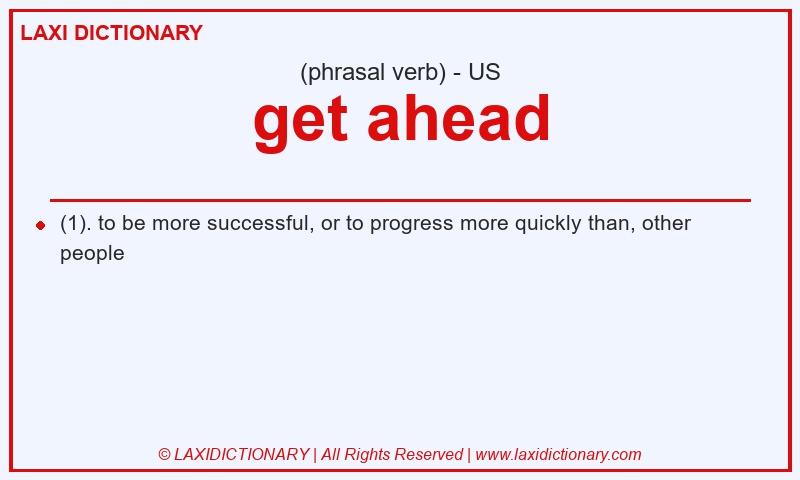 LAXI DICTIONARY

(phrasal verb) - US

get ahead

(1). to be more successful, or to progress more quickly than, other people

© LAXIDICTIONARY | All Rights Reserved | www.laxidictionary.com